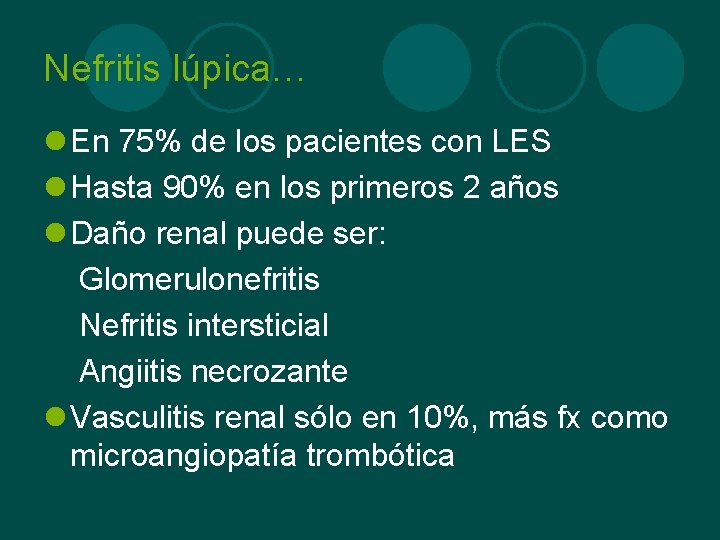 Nefritis lúpica…

En 75% de los pacientes con LES

Hasta 90% en los primeros 2 años

Daño renal puede ser:

Glomerulonefritis

Nefritis intersticial

Angiitis necrozante

Vasculitis renal sólo en 10%, más fx como microangiopatía trombótica